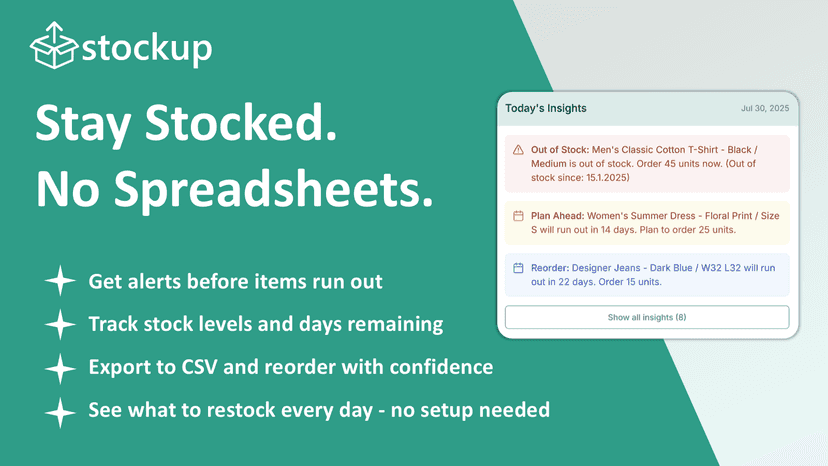 stockup

Stay Stocked.
No Spreadsheets.

Get alerts before items run out

Track stock levels and days remaining

Export to CSV and reorder with confidence

See what to restock every day - no setup needed

Today's Insights Jul 30, 2025

Out of Stock: Men's Classic Cotton T-Shirt - Black / Medium is out of stock. Order 45 units now. (Out of stock since: 15.1.2025)

Plan Ahead: Women's Summer Dress - Floral Print / Size S will run out in 14 days. Plan to order 25 units.

Reorder: Designer Jeans - Dark Blue / W32 L32 will run out in 22 days. Order 15 units.

Show all insights (8)